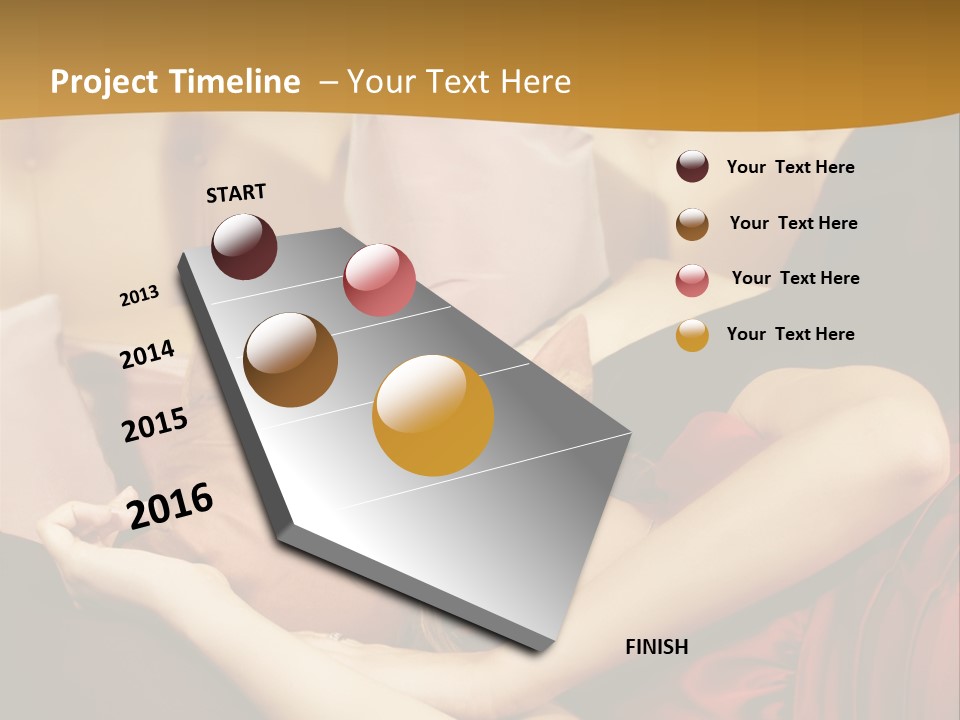 Project Timeline – Your Text Here

START

2013

2014

2015

2016

FINISH

Your Text Here

Your Text Here

Your Text Here

Your Text Here